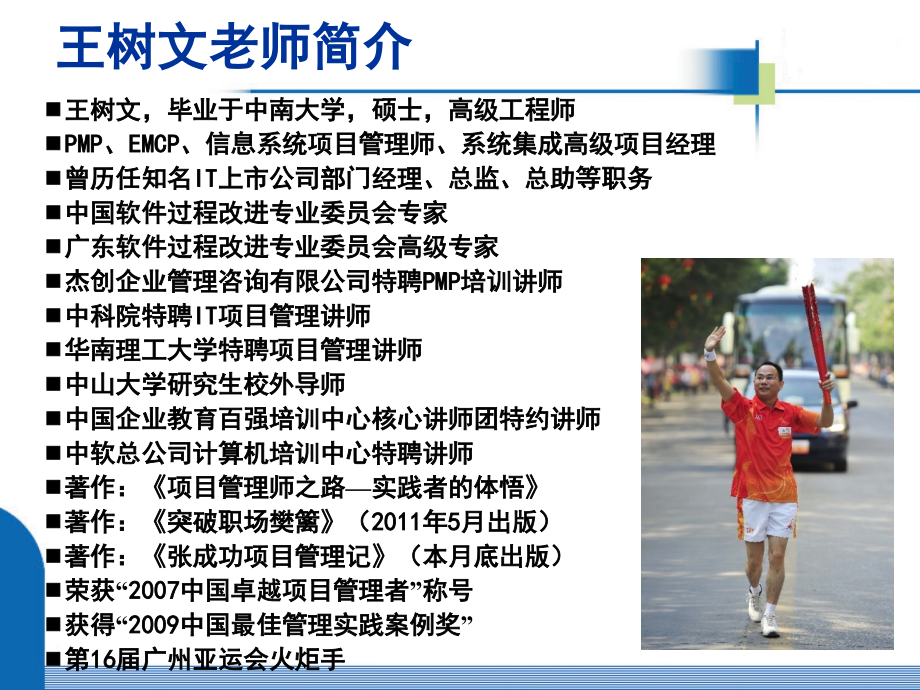 王树文老师简介

■王树文，毕业于中南大学，硕士，高级工程师
■PMP、EMCP、信息系统项目管理师、系统集成高级项目经理
■曾历任知名IT上市公司部门经理、总监、总助等职务
■中国软件过程改进专业委员会专家
■广东软件过程改进专业委员会高级专家
■杰创企业管理咨询有限公司特聘PMP培训讲师
■中科院特聘IT项目管理讲师
■华南理工大学特聘项目管理讲师
■中山大学研究生校外导师
■中国企业教育百强培训中心核心讲师团特约讲师
■中软总公司计算机培训中心特聘讲师
■著作：《项目管理师之路—实践者的体悟》
■著作：《突破职场樊篱》（2011年5月出版）
■著作：《张成功项目管理记》（本月底出版）
■荣获“2007中国卓越项目管理者”称号
■获得“2009中国最佳管理实践案例奖”
■第16届广州亚运会火炬手